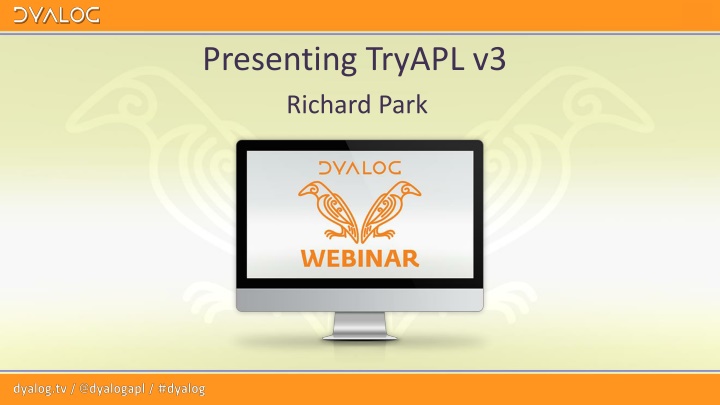 DYALOG

Presenting TryAPL v3

Richard Park

DYALOG

WEBINAR

dyalog.tv / @dyalogapl / #dyalog